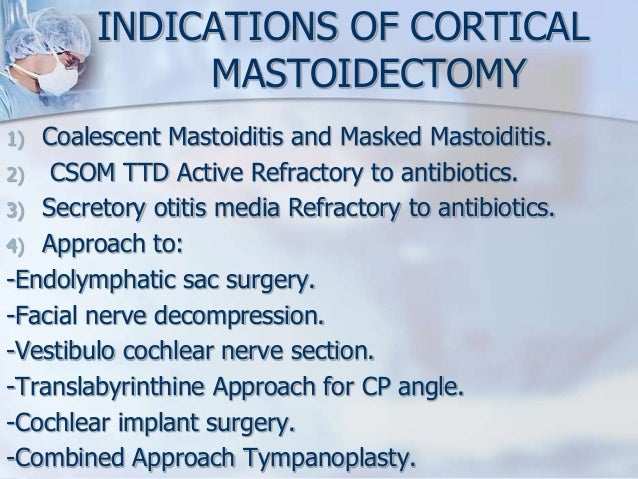 INDICATIONS OF CORTICAL MASTOIDECTOMY

1) Coalescent Mastoiditis and Masked Mastoiditis.
2) CSOM TTD Active Refractory to antibiotics.
3) Secretory otitis media Refractory to antibiotics.
4) Approach to:
-Endolymphatic sac surgery.
-Facial nerve decompression.
-Vestibulo cochlear nerve section.
-Translabyrinthine Approach for CP angle.
-Cochlear implant surgery.
-Combined Approach Tympanoplasty.